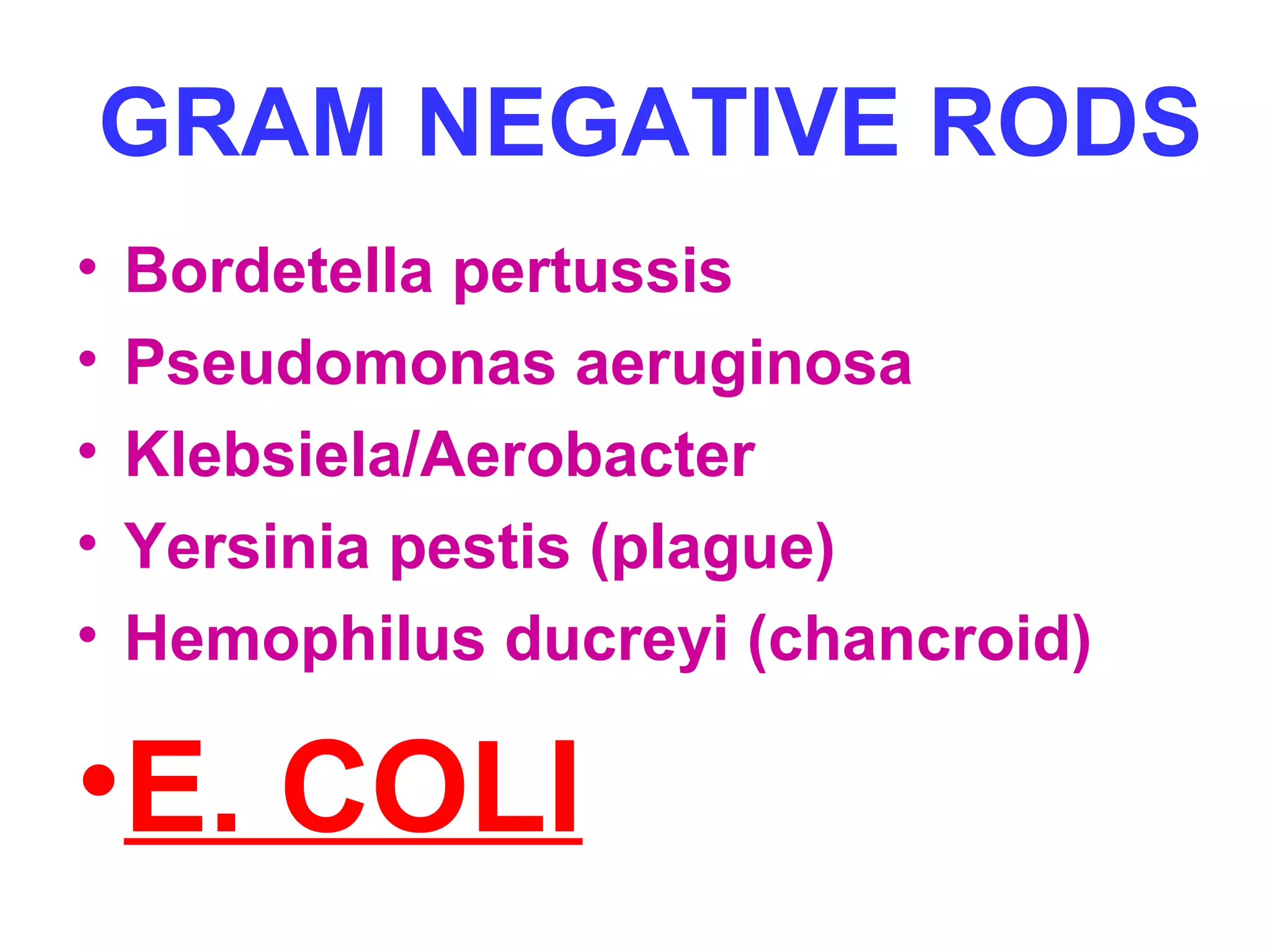 GRAM NEGATIVE RODS

• Bordetella pertussis
• Pseudomonas aeruginosa
• Klebsiela/Aerobacter
• Yersinia pestis (plague)
• Hemophilus ducreyi (chancroid)

• E. COLI